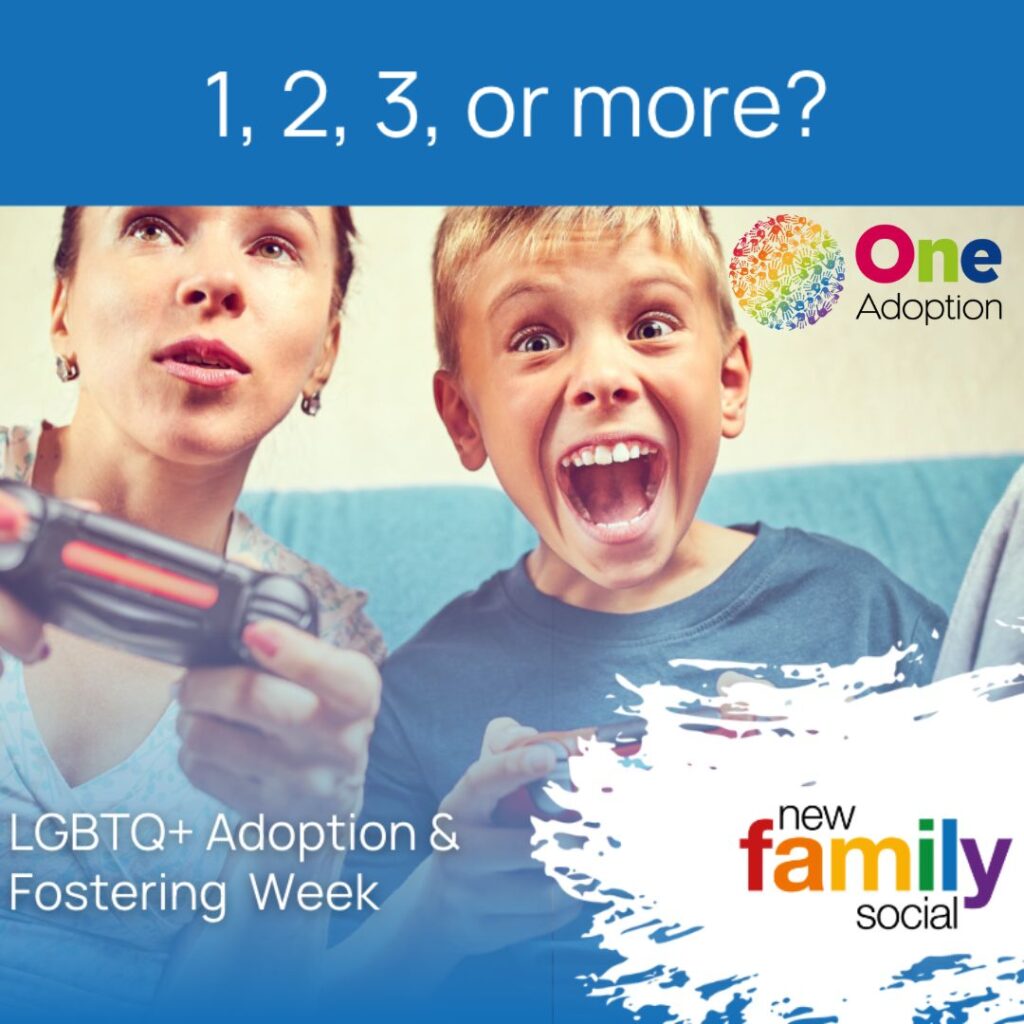 1, 2, 3, or more?

One Adoption

LGBTQ+ Adoption & Fostering Week

new family social